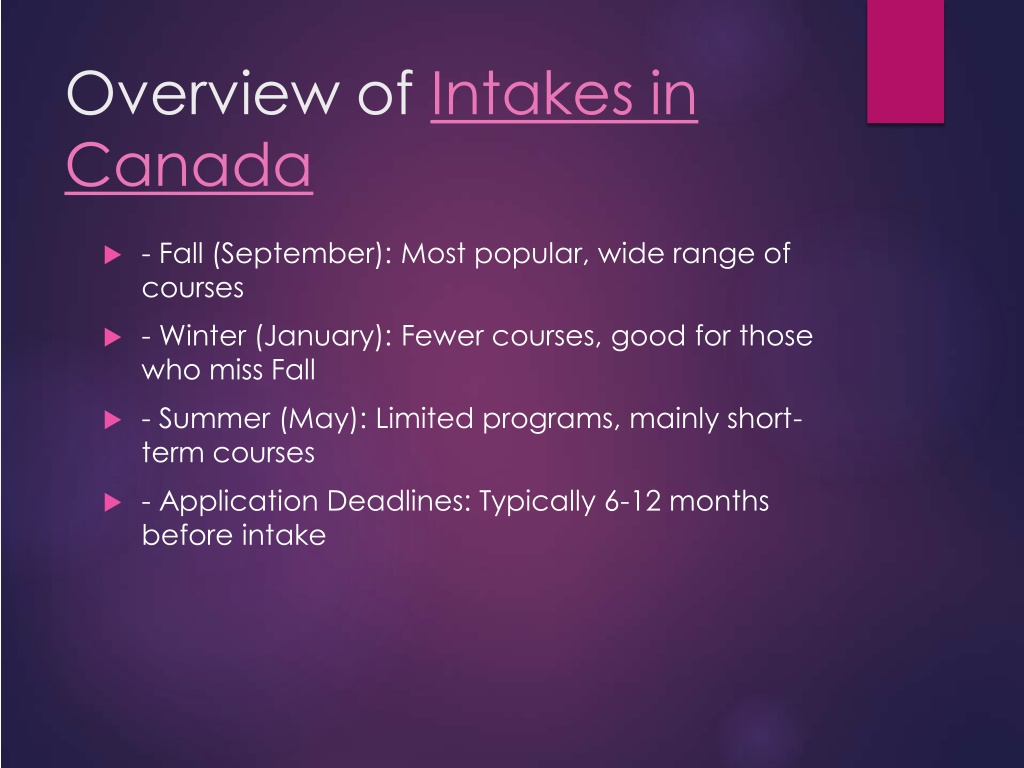 Overview of Intakes in Canada

- Fall (September): Most popular, wide range of courses
- Winter (January): Fewer courses, good for those who miss Fall
- Summer (May): Limited programs, mainly short-term courses
- Application Deadlines: Typically 6-12 months before intake